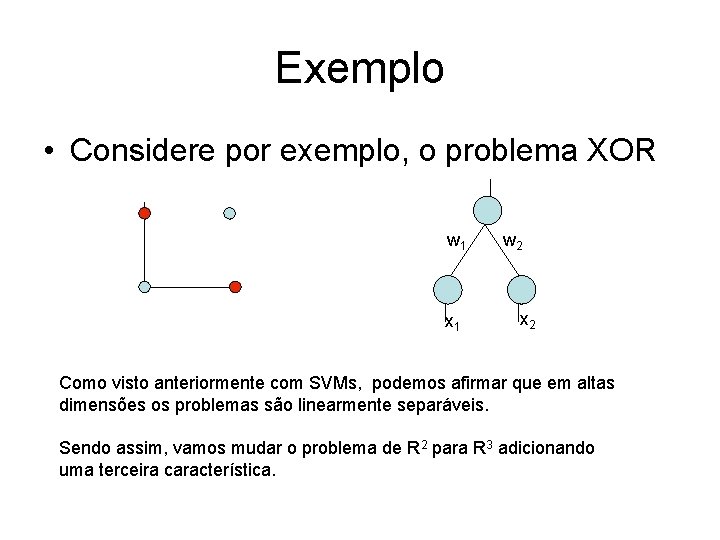 Exemplo

• Considere por exemplo, o problema XOR

$w_1$ $w_2$

$x_1$ $x_2$

Como visto anteriormente com SVMs, podemos afirmar que em altas dimensões os problemas são linearmente separáveis.

Sendo assim, vamos mudar o problema de $R^2$ para $R^3$ adicionando uma terceira característica.